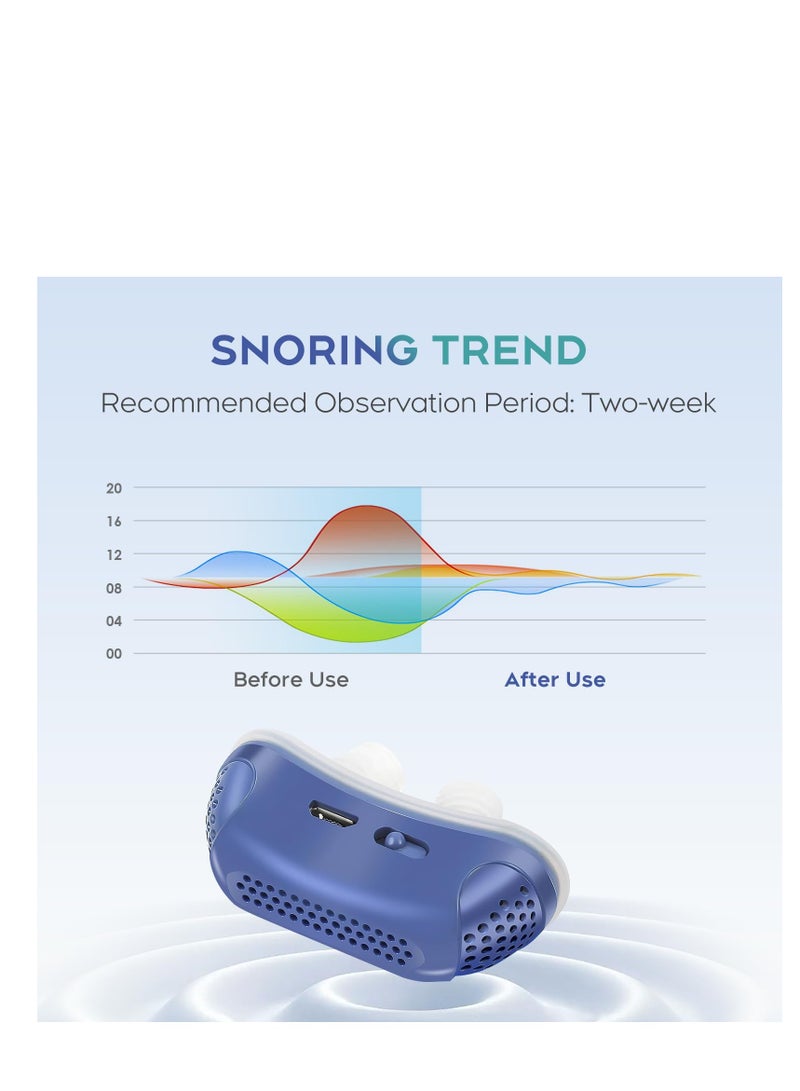 SNORING TREND

Recommended Observation Period: Two-week

20
16
12
08
04
00

Before Use

After Use